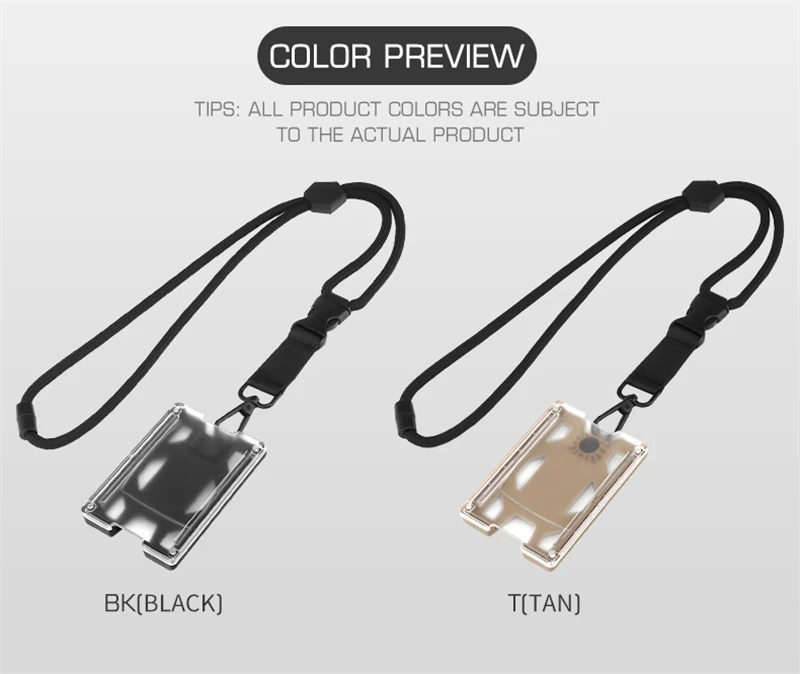 COLOR PREVIEW

TIPS: ALL PRODUCT COLORS ARE SUBJECT TO THE ACTUAL PRODUCT

BK(BLACK)

T(TAN)